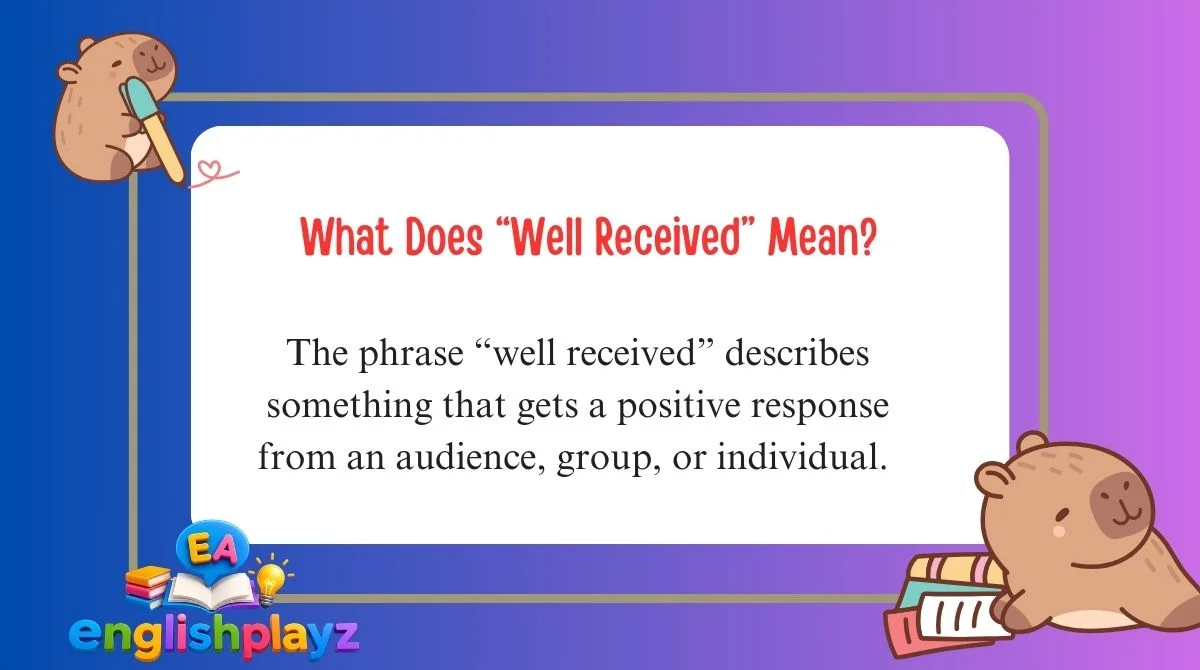 What Does “Well Received” Mean?

The phrase “well received” describes something that gets a positive response from an audience, group, or individual.

EA
englishplayz